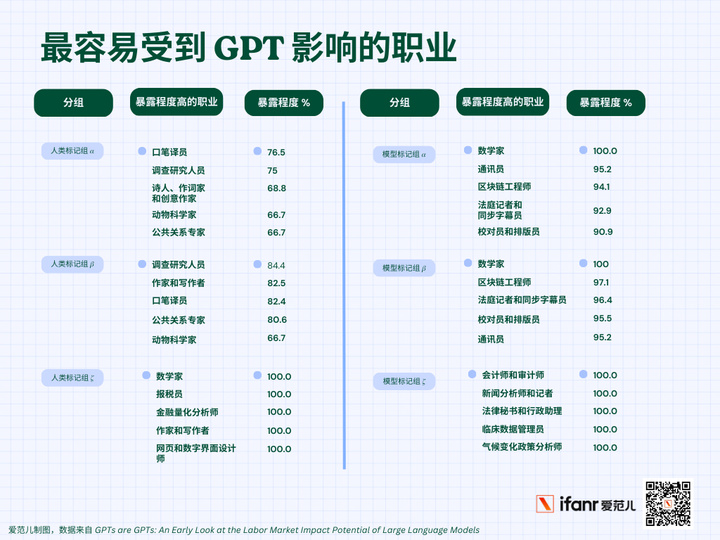 最容易受到 GPT 影响的职业

| 分组 | 暴露程度高的职业 | 暴露程度 % |
|---|---|---|
| 人类标记组 $\alpha$ | 口笔译员 | 76.5 |
| | 调查研究人员 | 75 |
| | 诗人、作词家和创意作家 | 68.8 |
| | 动物科学家 | 66.7 |
| | 公共关系专家 | 66.7 |
| 人类标记组 $\beta$ | 调查研究人员 | 84.4 |
| | 作家和写作者 | 82.5 |
| | 口笔译员 | 82.4 |
| | 公共关系专家 | 80.6 |
| | 动物科学家 | 66.7 |
| 人类标记组 $\zeta$ | 数学家 | 100.0 |
| | 报税员 | 100.0 |
| | 金融量化分析师 | 100.0 |
| | 作家和写作者 | 100.0 |
| | 网页和数字界面设计师 | 100.0 |

| 分组 | 暴露程度高的职业 | 暴露程度 % |
|---|---|---|
| 模型标记组 $\alpha$ | 数学家 | 100.0 |
| | 通讯员 | 95.2 |
| | 区块链工程师 | 94.1 |
| | 法庭记者和同步字幕员 | 92.9 |
| | 校对员和排版员 | 90.9 |
| 模型标记组 $\beta$ | 数学家 | 100 |
| | 区块链工程师 | 97.1 |
| | 法庭记者和同步字幕员 | 96.4 |
| | 校对员和排版员 | 95.5 |
| | 通讯员 | 95.2 |
| 模型标记组 $\zeta$ | 会计师和审计师 | 100.0 |
| | 新闻分析师和记者 | 100.0 |
| | 法律秘书和行政助理 | 100.0 |
| | 临床数据管理员 | 100.0 |
| | 气候变化政策分析师 | 100.0 |

ifanr 爱范儿

爱范儿制图，数据来自 GPTs are GPTs: An Early Look at the Labor Market Impact Potential of Large Language Models